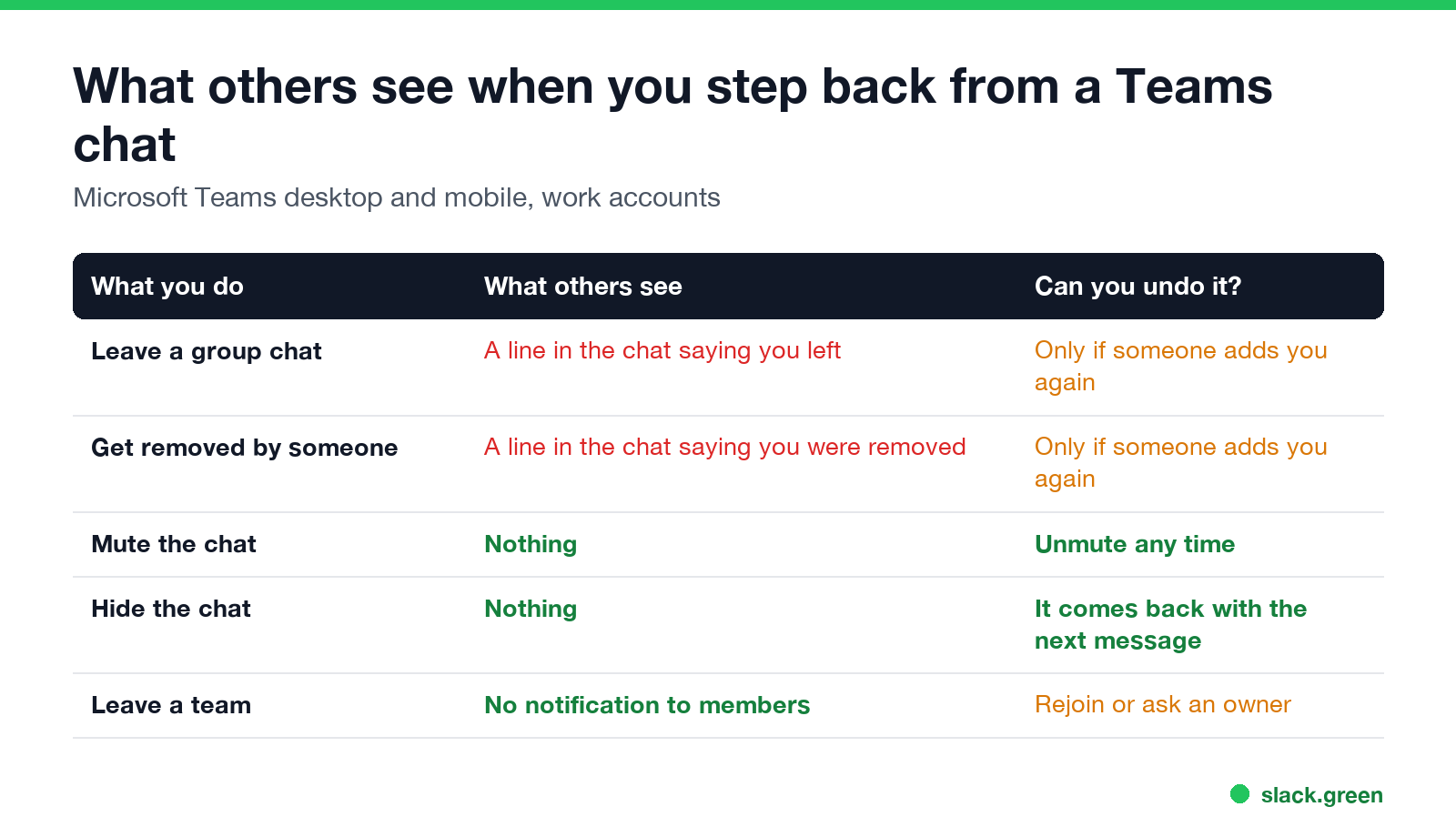 What others see when you step back from a Teams chat

Microsoft Teams desktop and mobile, work accounts

| What you do | What others see | Can you undo it? |
|---|---|---|
| Leave a group chat | A line in the chat saying you left | Only if someone adds you again |
| Get removed by someone | A line in the chat saying you were removed | Only if someone adds you again |
| Mute the chat | Nothing | Unmute any time |
| Hide the chat | Nothing | It comes back with the next message |
| Leave a team | No notification to members | Rejoin or ask an owner |

slack.green